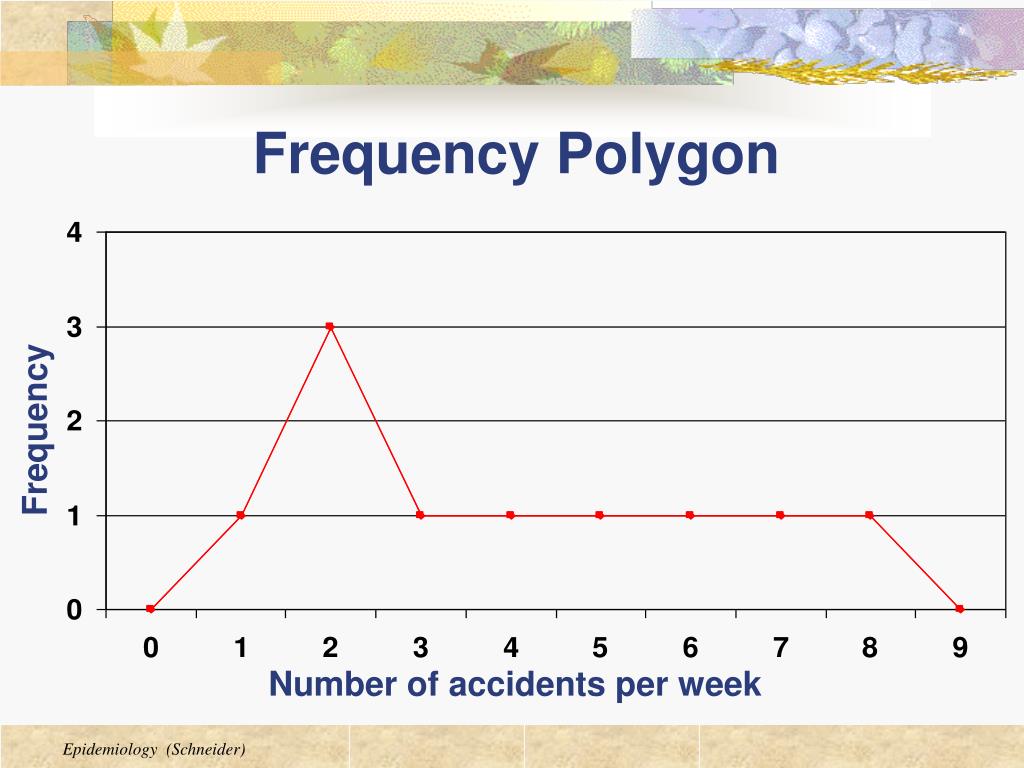 Frequency Polygon

Frequency

4
3
2
1
0

0 1 2 3 4 5 6 7 8 9

Number of accidents per week

Epidemiology (Schneider)